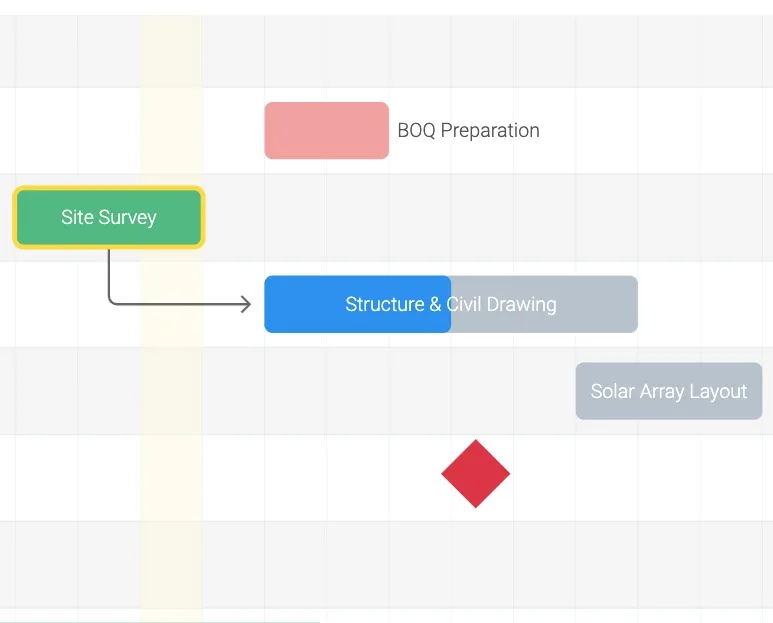 BOQ Preparation

Site Survey

Structure & Civil Drawing

Solar Array Layout